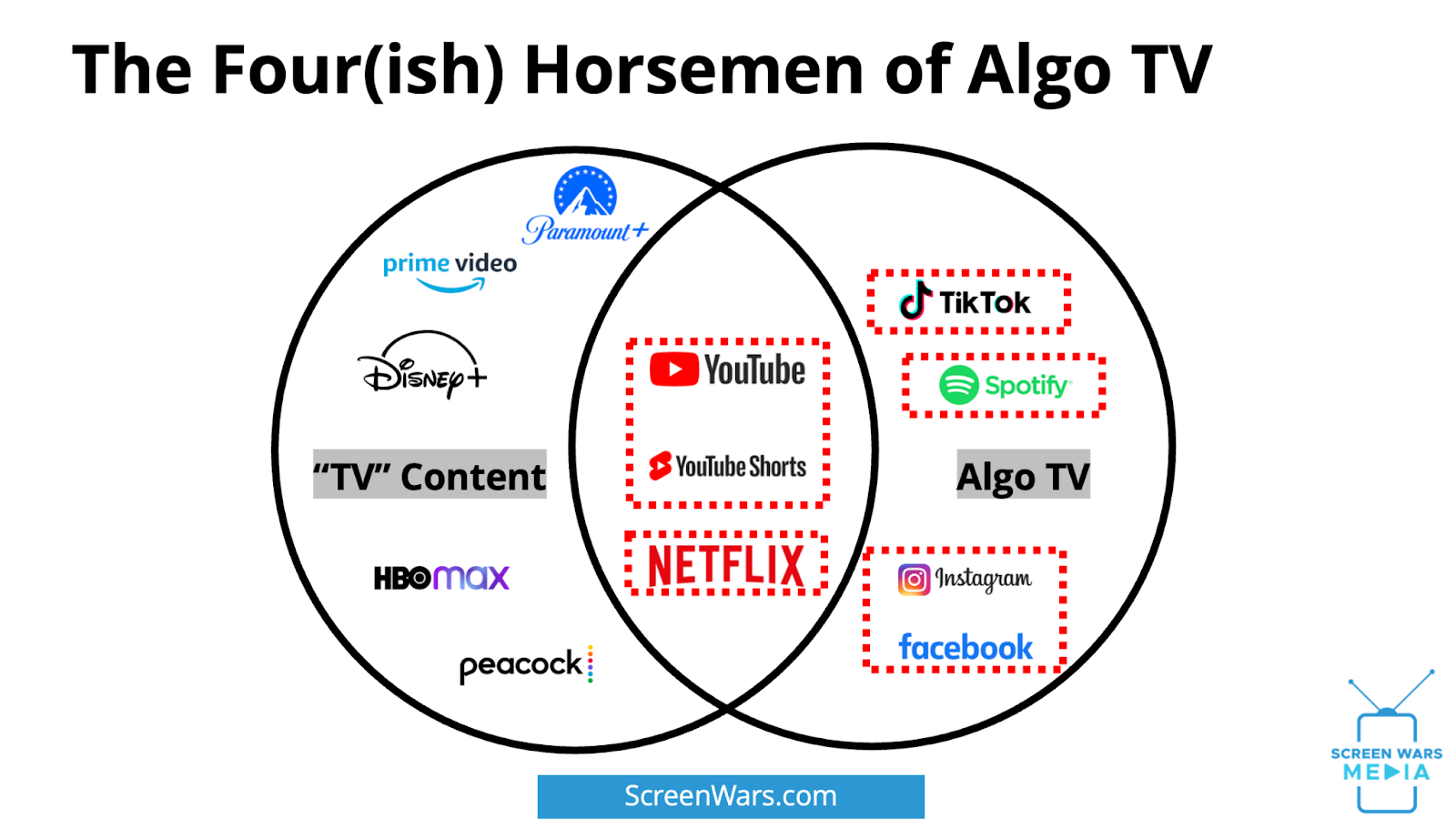 The Four(ish) Horsemen of Algo TV

Paramount+

prime video

Disney+

"TV" Content

HBO max

peacock

YouTube

YouTube Shorts

NETFLIX

TikTok

Spotify

Algo TV

Instagram

facebook

ScreenWars.com

SCREEN WARS MEDIA